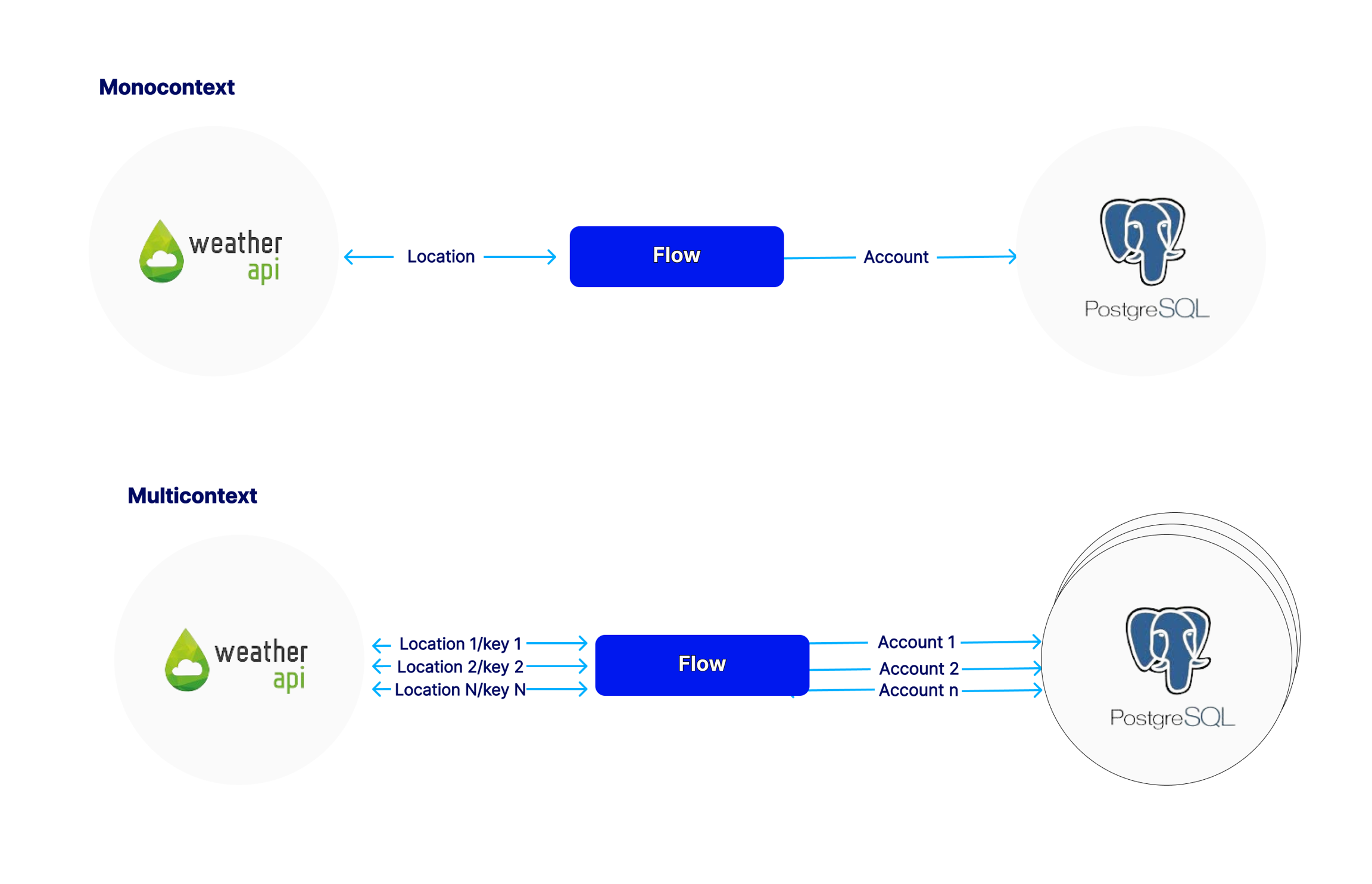 Monocontext

weather api

Location

Flow

Account

PostgreSQL

Multicontext

weather api

Location 1/key 1
Location 2/key 2
Location N/key N

Flow

Account 1
Account 2
Account n

PostgreSQL